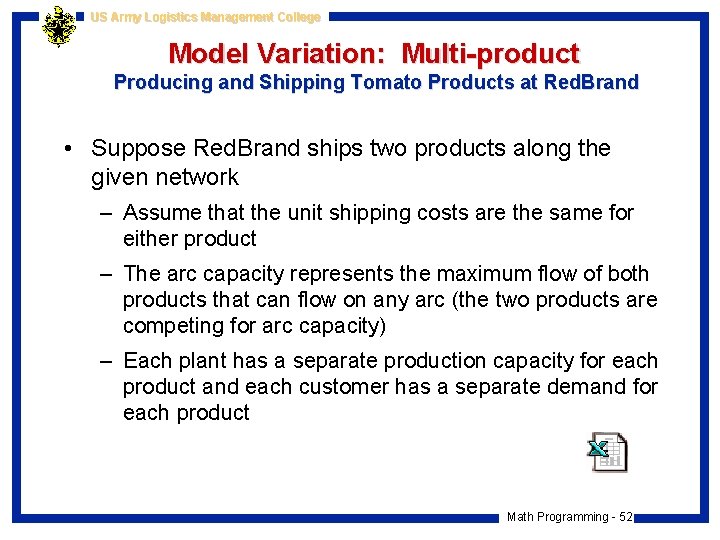 US Army Logistics Management College

Model Variation: Multi-product
Producing and Shipping Tomato Products at RedBrand

• Suppose RedBrand ships two products along the given network

– Assume that the unit shipping costs are the same for either product

– The arc capacity represents the maximum flow of both products that can flow on any arc (the two products are competing for arc capacity)

– Each plant has a separate production capacity for each product and each customer has a separate demand for each product

Math Programming - 52